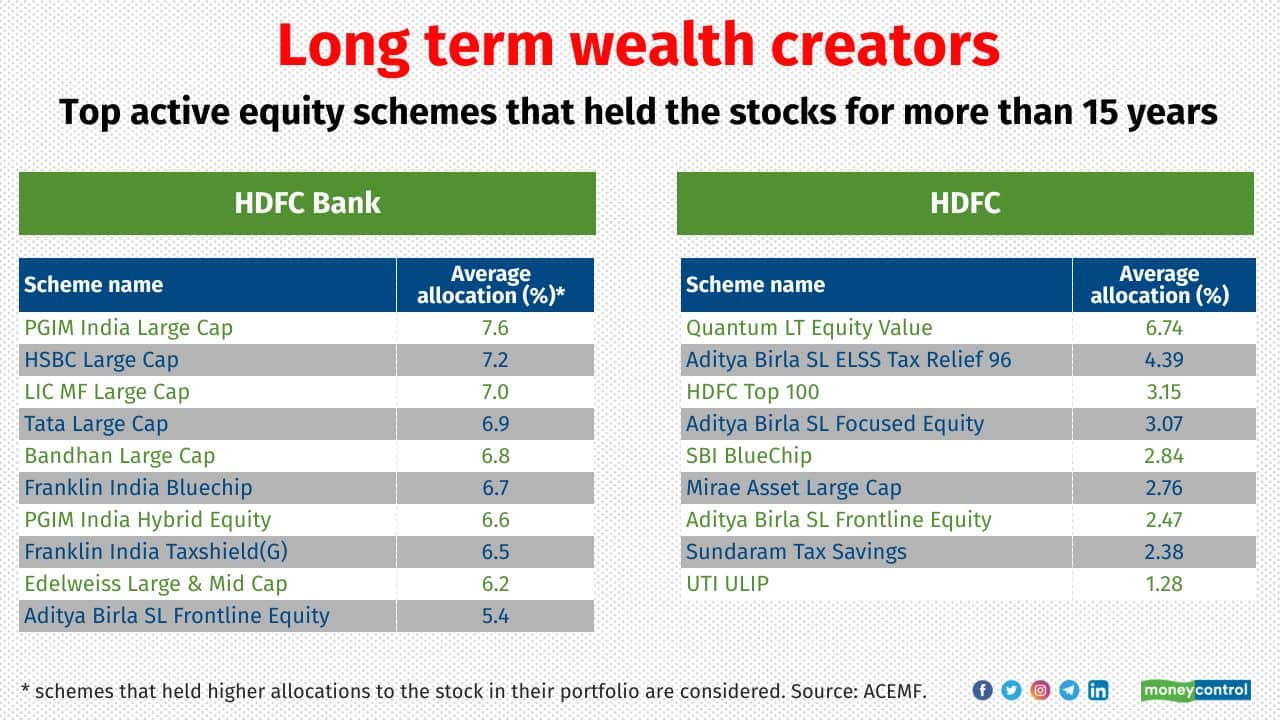 Long term wealth creators

Top active equity schemes that held the stocks for more than 15 years

HDFC Bank

| Scheme name | Average allocation (%)* |
|---|---|
| PGIM India Large Cap | 7.6 |
| HSBC Large Cap | 7.2 |
| LIC MF Large Cap | 7.0 |
| Tata Large Cap | 6.9 |
| Bandhan Large Cap | 6.8 |
| Franklin India Bluechip | 6.7 |
| PGIM India Hybrid Equity | 6.6 |
| Franklin India Taxshield(G) | 6.5 |
| Edelweiss Large & Mid Cap | 6.2 |
| Aditya Birla SL Frontline Equity | 5.4 |

HDFC

| Scheme name | Average allocation (%) |
|---|---|
| Quantum LT Equity Value | 6.74 |
| Aditya Birla SL ELSS Tax Relief 96 | 4.39 |
| HDFC Top 100 | 3.15 |
| Aditya Birla SL Focused Equity | 3.07 |
| SBI BlueChip | 2.84 |
| Mirae Asset Large Cap | 2.76 |
| Aditya Birla SL Frontline Equity | 2.47 |
| Sundaram Tax Savings | 2.38 |
| UTI ULIP | 1.28 |

* schemes that held higher allocations to the stock in their portfolio are considered. Source: ACEMF.

moneycontrol